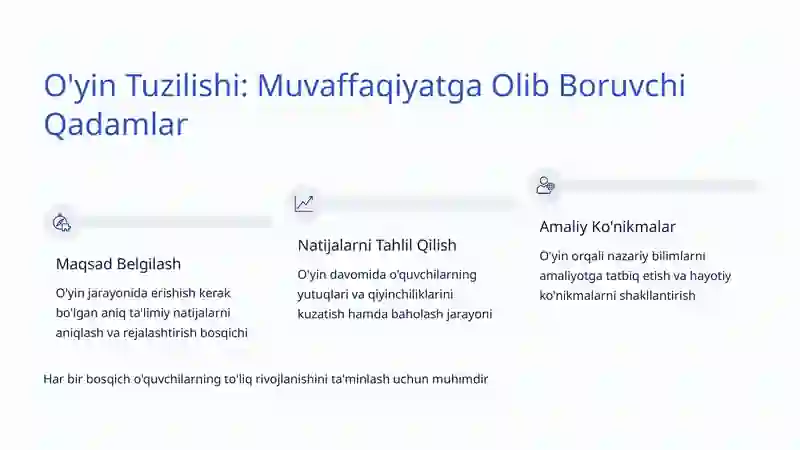 O'yin Tuzilishi: Muvaffaqiyatga Olib Boruvchi Qadamlar

Maqsad Belgilash

O'yin jarayonida erishish kerak bo'lgan aniq ta'limiy natijalarni aniqlash va rejalashtirish bosqichi

Natijalarni Tahlil Qilish

O'yin davomida o'quvchilarning yutuqlari va qiyinchiliklarini kuzatish hamda baholash jarayoni

Amaliy Ko'nikmalar

O'yin orqali nazariy bilimlarni amaliyotga tatbiq etish va hayotiy ko'nikmalarni shakllantirish

Har bir bosqich o'quvchilarning to'liq rivojlanishini ta'minlash uchun muhimdir